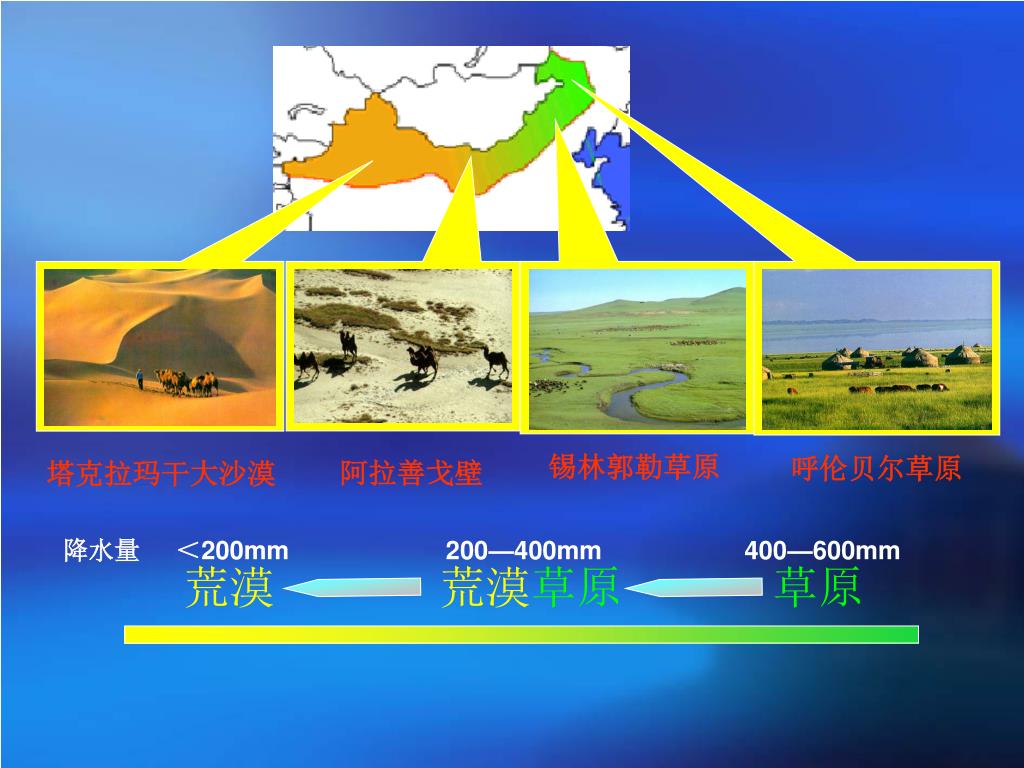 塔克拉玛干大沙漠

阿拉善戈壁

锡林郭勒草原

呼伦贝尔草原

降水量 ＜200mm 200—400mm 400—600mm

荒漠 荒漠草原 草原